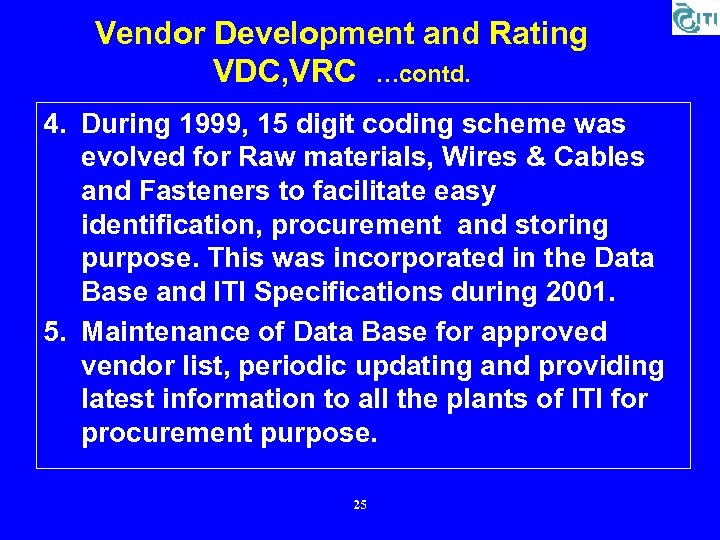 ITI

Vendor Development and Rating
VDC,VRC …contd.

4. During 1999, 15 digit coding scheme was evolved for Raw materials, Wires & Cables and Fasteners to facilitate easy identification, procurement and storing purpose. This was incorporated in the Data Base and ITI Specifications during 2001.

5. Maintenance of Data Base for approved vendor list, periodic updating and providing latest information to all the plants of ITI for procurement purpose.

25